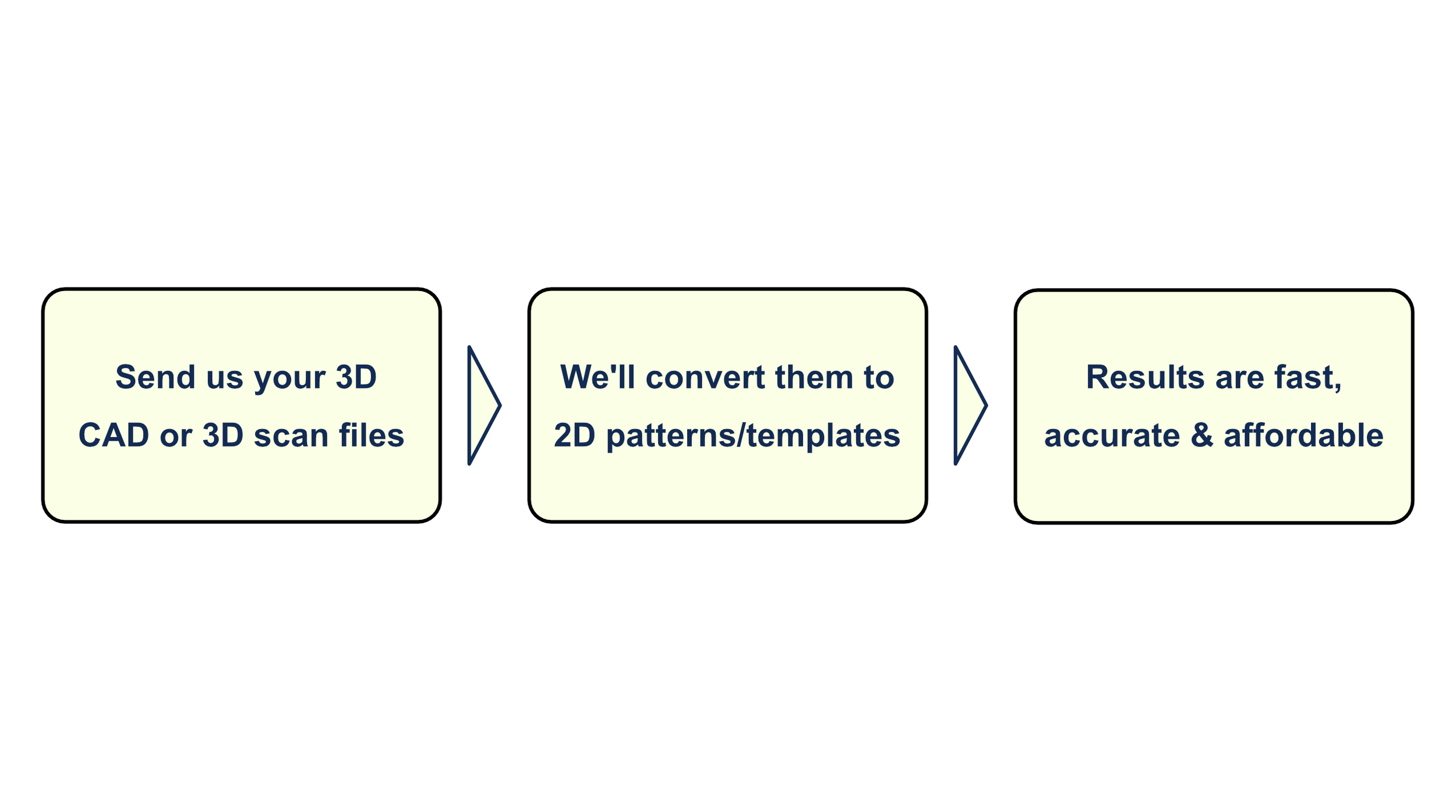 Send us your 3D CAD or 3D scan files

We'll convert them to 2D patterns/templates

Results are fast, accurate & affordable